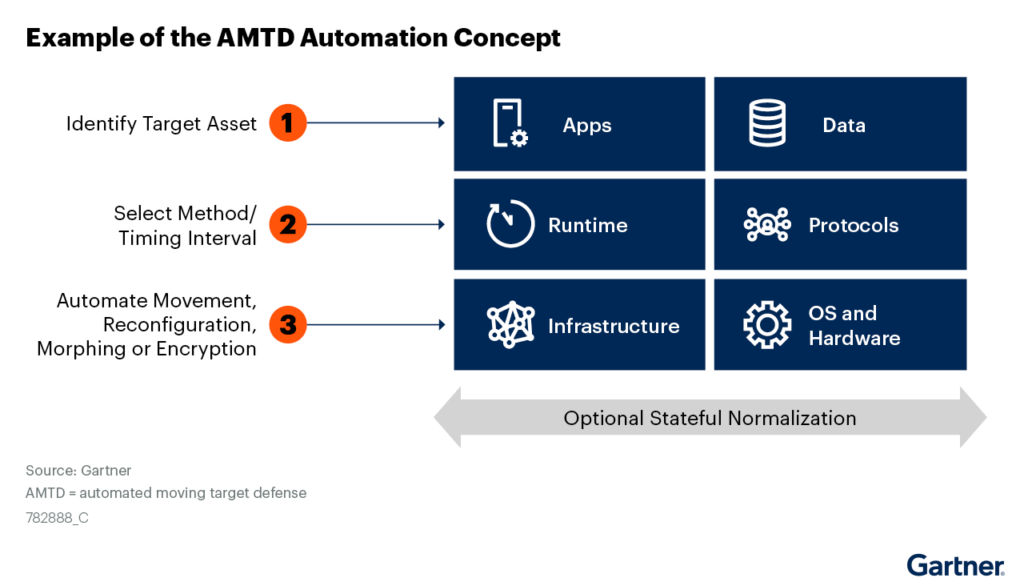 Example of the AMTD Automation Concept

Identify Target Asset 1

Select Method/ Timing Interval 2

Automate Movement, Reconfiguration, Morphing or Encryption 3

Apps

Data

Runtime

Protocols

Infrastructure

OS and Hardware

Optional Stateful Normalization

Source: Gartner
AMTD = automated moving target defense
782888_C

Gartner.